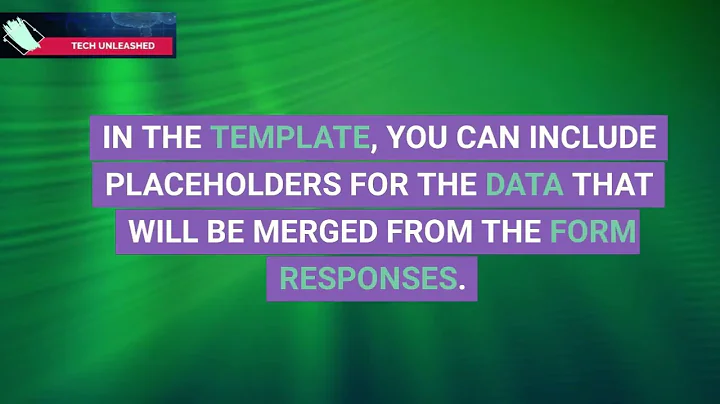 TECH UNLEASHED

IN THE TEMPLATE, YOU CAN INCLUDE PLACEHOLDERS FOR THE DATA THAT WILL BE MERGED FROM THE FORM RESPONSES.